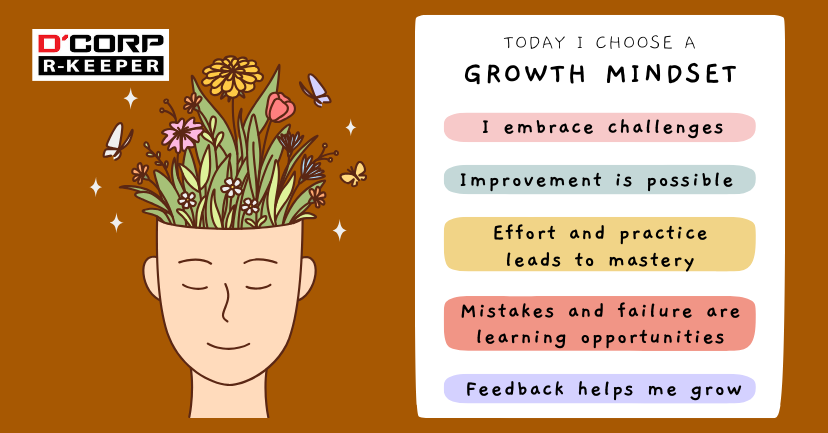 D'CORP
R-KEEPER

TODAY I CHOOSE A
GROWTH MINDSET

I embrace challenges

Improvement is possible

Effort and practice leads to mastery

Mistakes and failure are learning opportunities

Feedback helps me grow